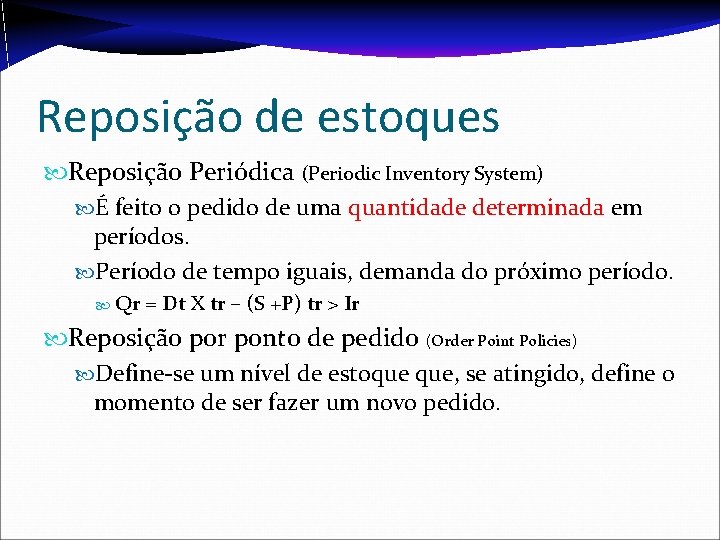 Reposição de estoques

Reposição Periódica (Periodic Inventory System)

É feito o pedido de uma quantidade determinada em períodos.

Período de tempo iguais, demanda do próximo período.

Qr = Dt X tr – (S +P) tr > Ir

Reposição por ponto de pedido (Order Point Policies)

Define-se um nível de estoque que, se atingido, define o momento de ser fazer um novo pedido.